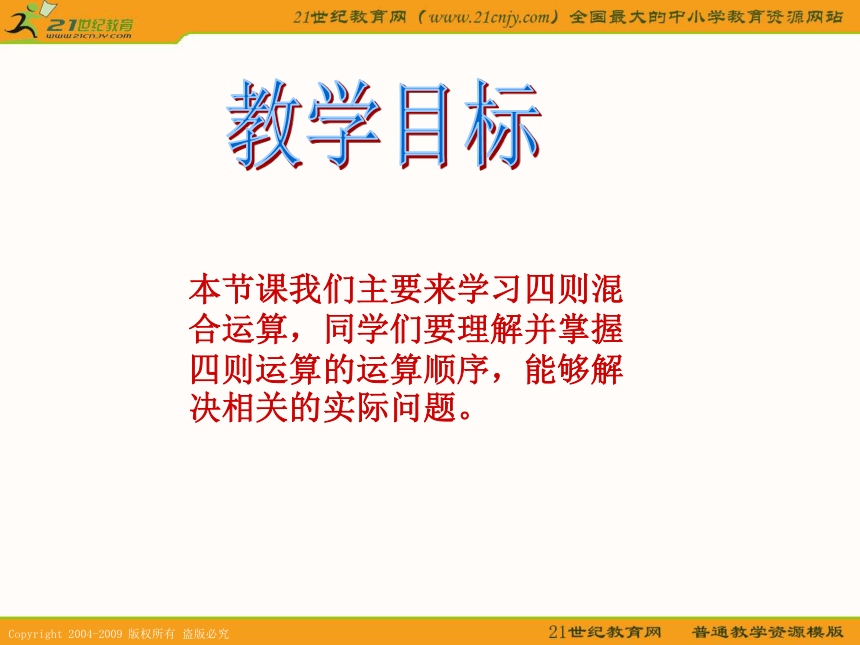 21世纪教育
www.21cnjy.com

21世纪教育网（www.21cnjy.com）全国最大的中小学教育资源网站

教学目标

本节课我们主要来学习四则混合运算，同学们要理解并掌握四则运算的运算顺序，能够解决相关的实际问题。

Copyright 2004-2009 版权所有 盗版必究

21世纪教育网　普通教学资源模版